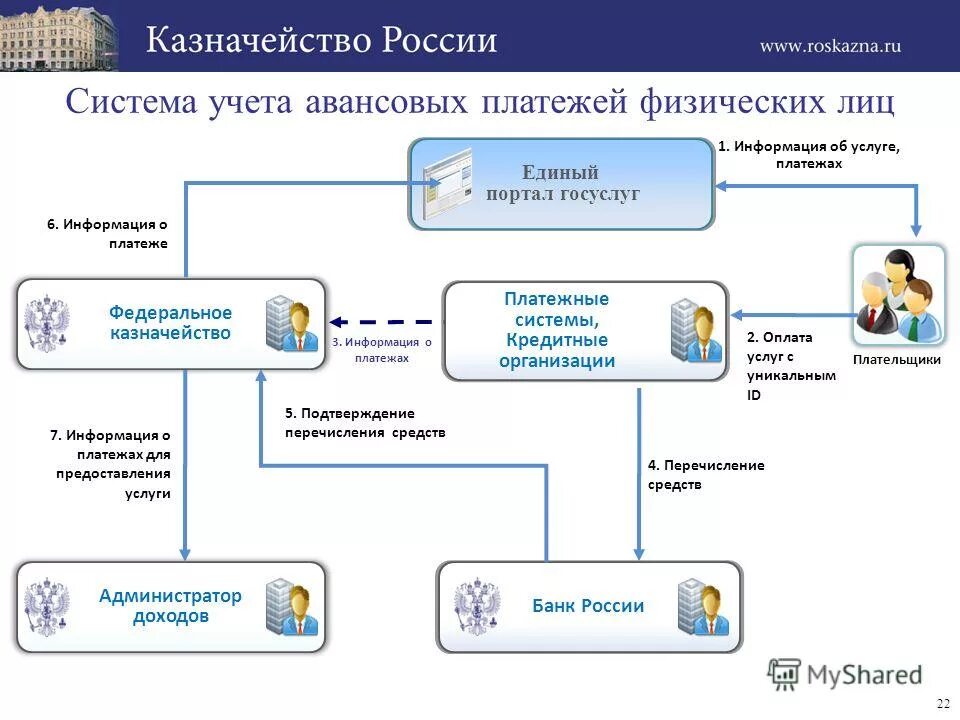 Казначейство России

www.roskazna.ru

Система учета авансовых платежей физических лиц

Единый портал госуслуг

1. Информация об услуге, платежах

6. Информация о платеже

Федеральное казначейство

3. Информация о платежах

Платежные системы, Кредитные организации

2. Оплата услуг с уникальным ID

Плательщики

5. Подтверждение перечисления средств

7. Информация о платежах для предоставления услуги

4. Перечисление средств

Администратор доходов

Банк России

MyShared

22